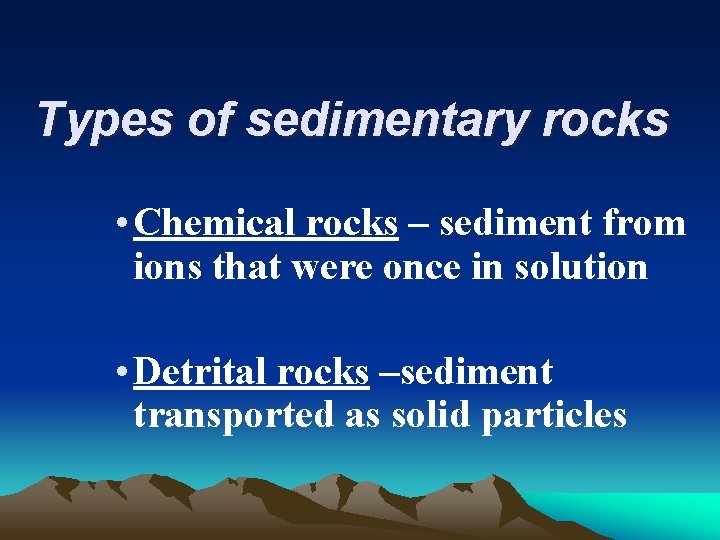 Types of sedimentary rocks

• Chemical rocks – sediment from ions that were once in solution

• Detrital rocks –sediment transported as solid particles